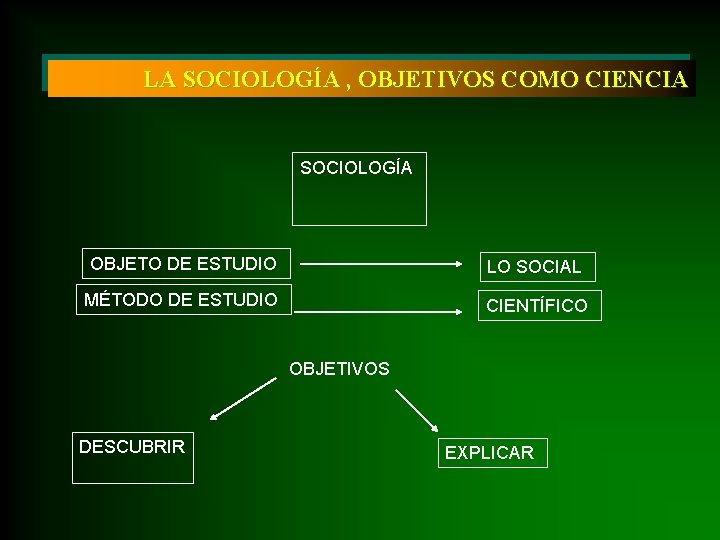 LA SOCIOLOGÍA , OBJETIVOS COMO CIENCIA

SOCIOLOGÍA

OBJETO DE ESTUDIO

LO SOCIAL

MÉTODO DE ESTUDIO

CIENTÍFICO

OBJETIVOS

DESCUBRIR

EXPLICAR